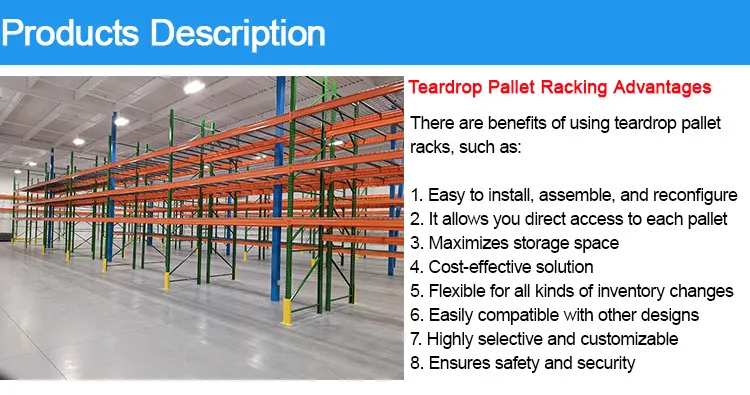 Products Description

Teardrop Pallet Racking Advantages

There are benefits of using teardrop pallet racks, such as:

1. Easy to install, assemble, and reconfigure
2. It allows you direct access to each pallet
3. Maximizes storage space
4. Cost-effective solution
5. Flexible for all kinds of inventory changes
6. Easily compatible with other designs
7. Highly selective and customizable
8. Ensures safety and security